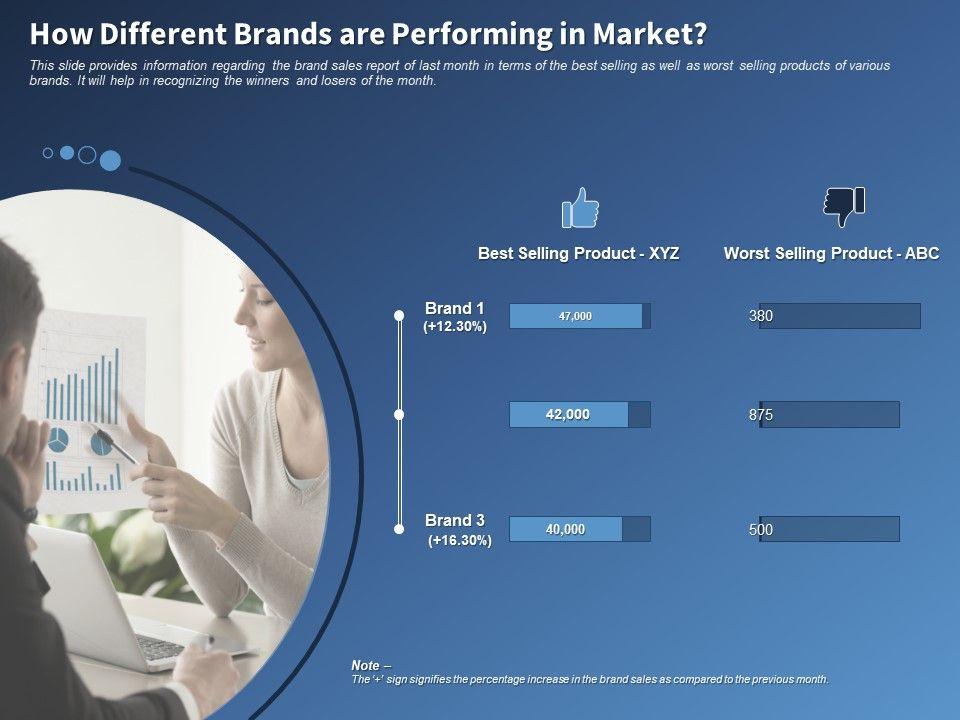 How Different Brands are Performing in Market?

This slide provides information regarding the brand sales report of last month in terms of the best selling as well as worst selling products of various brands. It will help in recognizing the winners and losers of the month.

Best Selling Product - XYZ

Worst Selling Product - ABC

Brand 1 (+12.30%)

47,000

380

42,000

875

Brand 3 (+16.30%)

40,000

500

Note –
The '+' sign signifies the percentage increase in the brand sales as compared to the previous month.